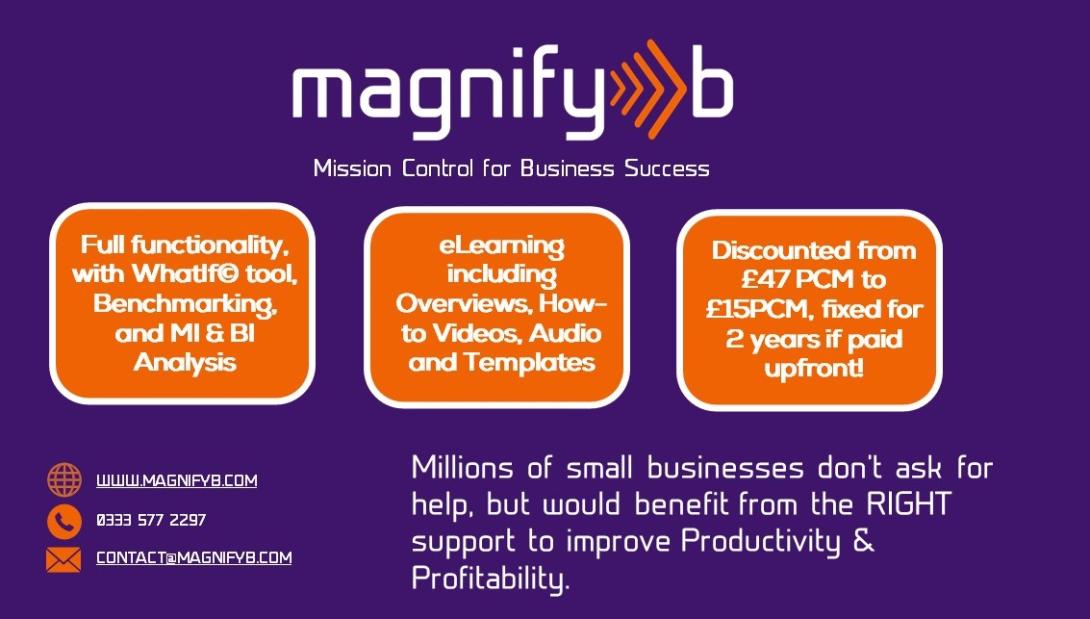 magnifyb

Mission Control for Business Success

Full functionality, with WhatIf© tool, Benchmarking, and MI & BI Analysis

eLearning including Overviews, How-to Videos, Audio and Templates

Discounted from £47 PCM to £15PCM, fixed for 2 years if paid upfront!

WWW.MAGNIFYB.COM

0333 577 2297

CONTACT@MAGNIFYB.COM

Millions of small businesses don't ask for help, but would benefit from the RIGHT support to improve Productivity & Profitability.